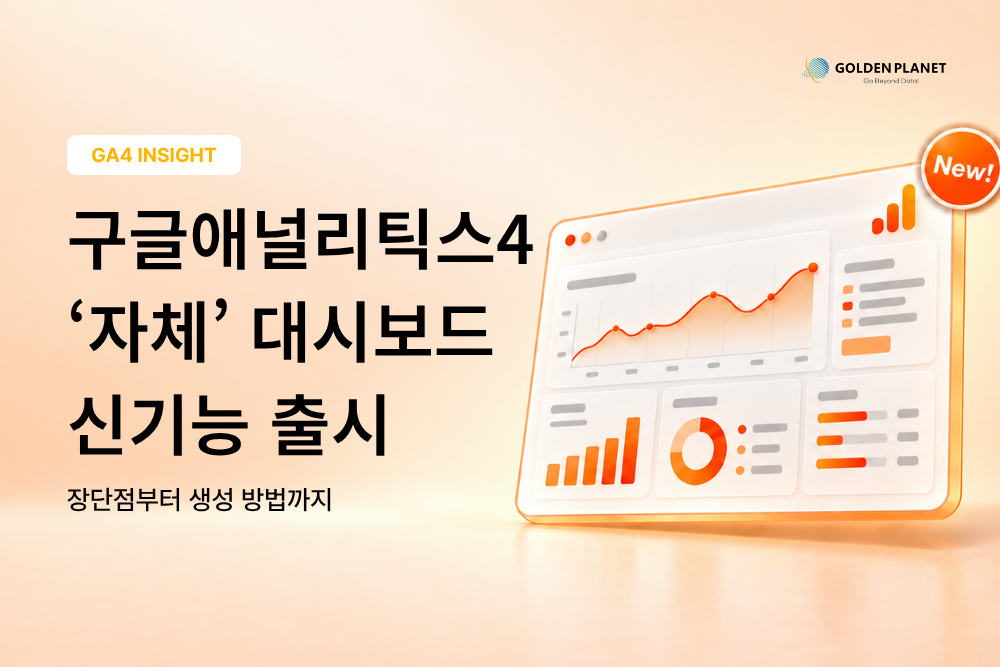 GOLDEN PLANET
Go Beyond Data!

GA4 INSIGHT

구글애널리틱스4
‘자체’ 대시보드
신기능 출시

장단점부터 생성 방법까지

New!